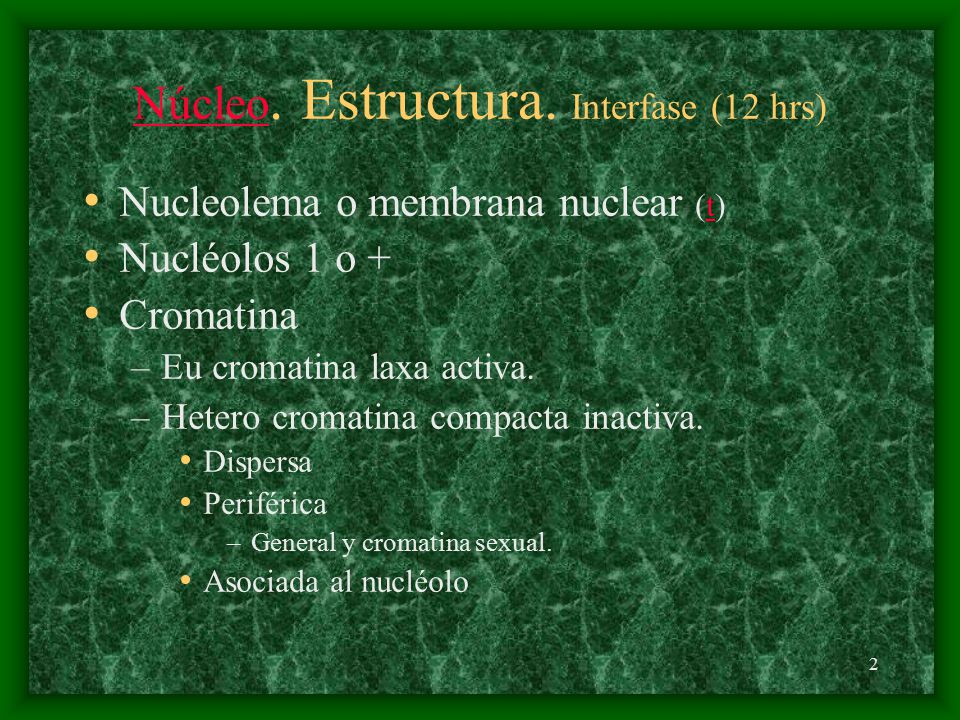 Núcleo. Estructura. Interfase (12 hrs)

• Nucleolema o membrana nuclear (t)
• Nucléolos 1 o +
• Cromatina
– Eu cromatina laxa activa.
– Hetero cromatina compacta inactiva.
• Dispersa
• Periférica
– General y cromatina sexual.
• Asociada al nucléolo

2